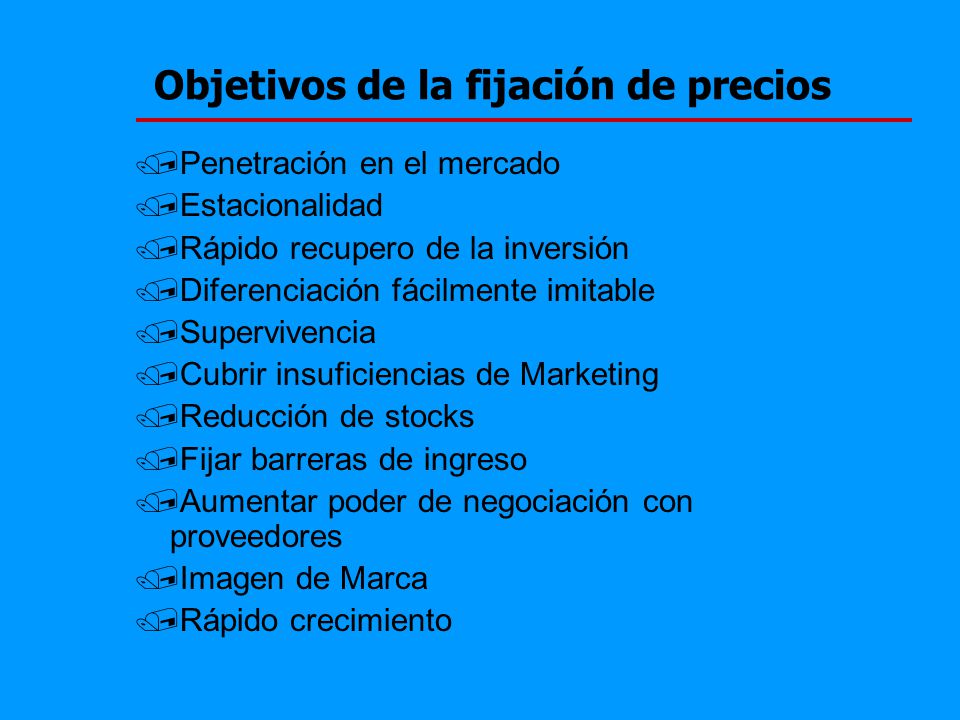 Objetivos de la fijación de precios

Penetración en el mercado
Estacionalidad
Rápido recupero de la inversión
Diferenciación fácilmente imitable
Supervivencia
Cubrir insuficiencias de Marketing
Reducción de stocks
Fijar barreras de ingreso
Aumentar poder de negociación con proveedores
Imagen de Marca
Rápido crecimiento